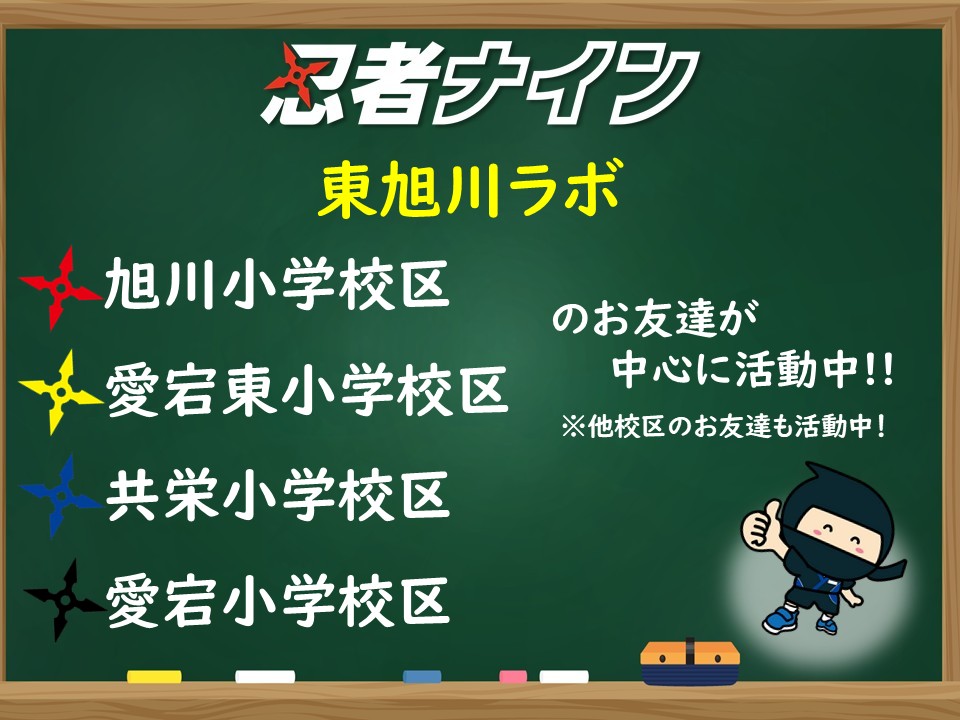 忍者ナイン

東旭川ラボ

旭川小学校区

愛宕東小学校区

共栄小学校区

愛宕小学校区

のお友達が
中心に活動中!!

※他校区のお友達も活動中!